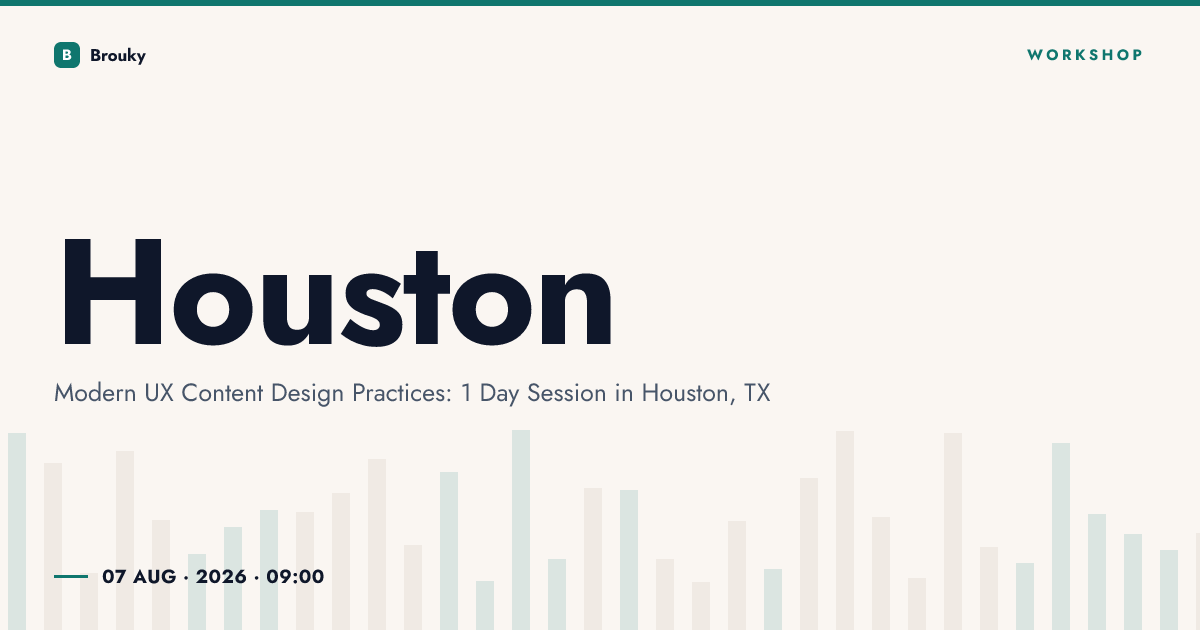 B Brouky

WORKSHOP

Houston

Modern UX Content Design Practices: 1 Day Session in Houston, TX

07 AUG · 2026 · 09:00